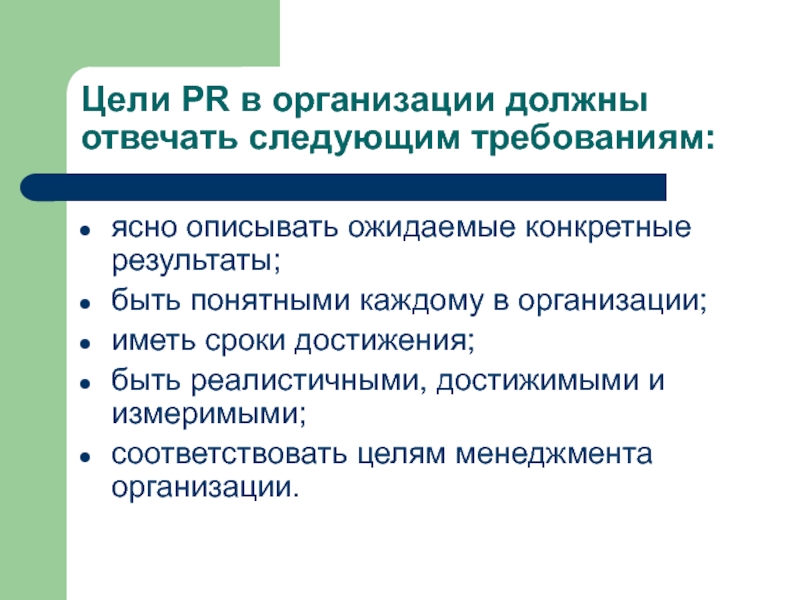 Цели PR в организации должны отвечать следующим требованиям:

- ясно описывать ожидаемые конкретные результаты;
- быть понятными каждому в организации;
- иметь сроки достижения;
- быть реалистичными, достижимыми и измеримыми;
- соответствовать целям менеджмента организации.